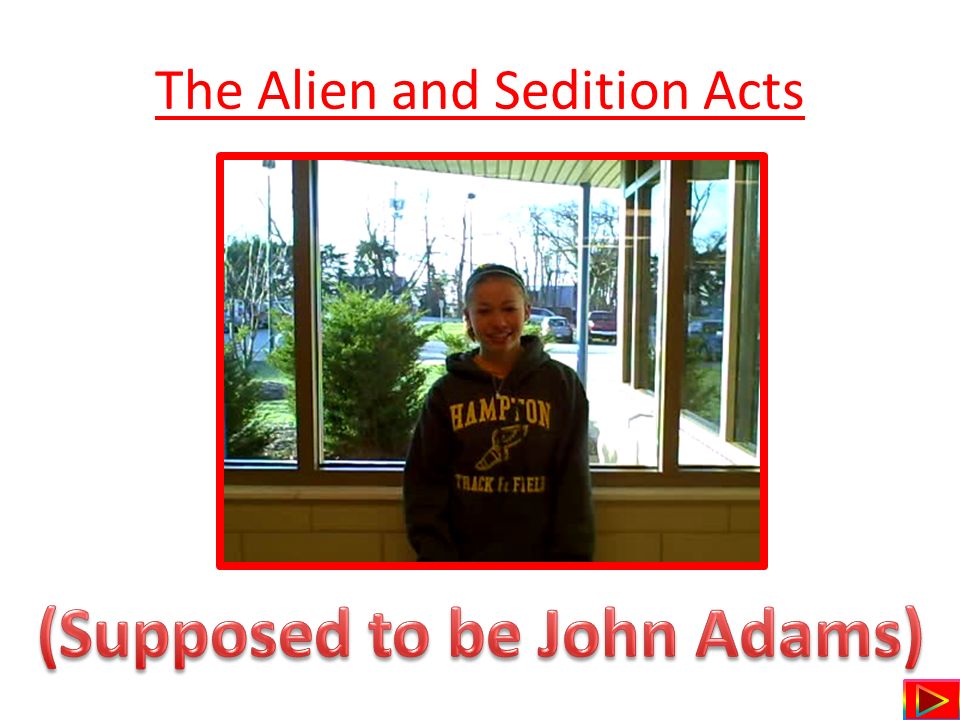 The Alien and Sedition Acts

HAMPTON
TRACK & FIELD

(Supposed to be John Adams)